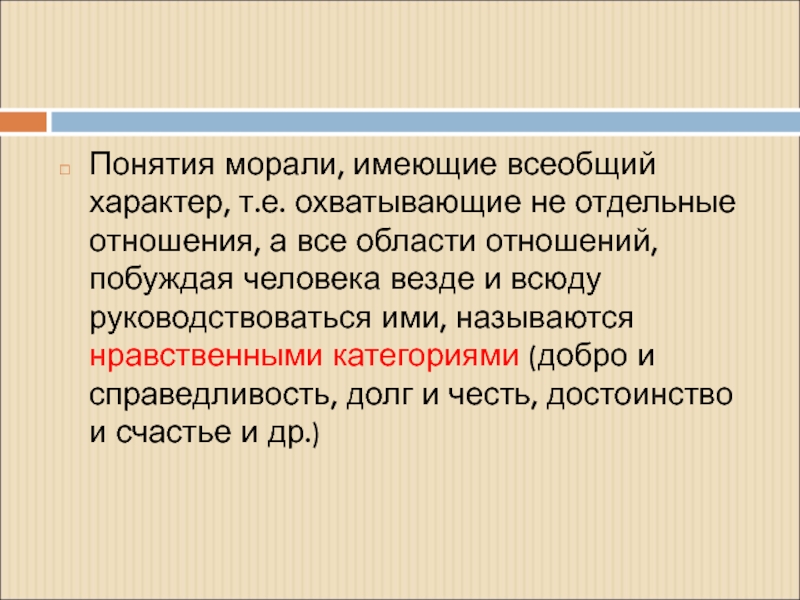 Понятия морали, имеющие всеобщий характер, т.е. охватывающие не отдельные отношения, а все области отношений, побуждая человека везде и всюду руководствоваться ими, называются нравственными категориями (добро и справедливость, долг и честь, достоинство и счастье и др.)